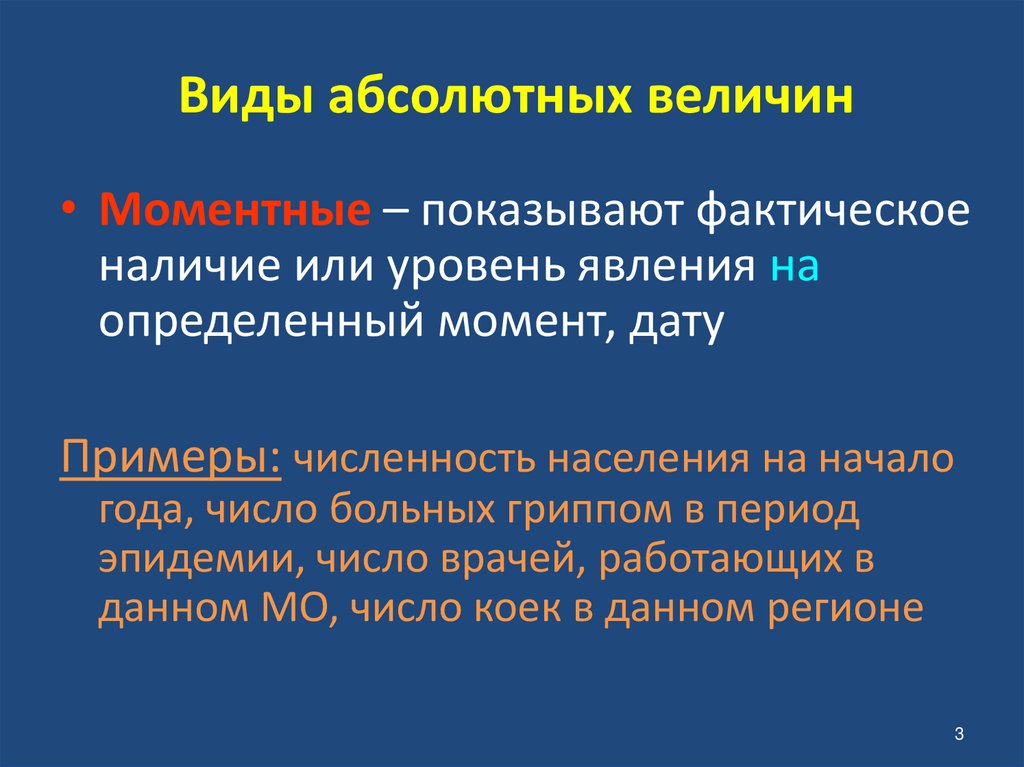 Виды абсолютных величин

• Моментные – показывают фактическое наличие или уровень явления на определенный момент, дату

Примеры: численность населения на начало года, число больных гриппом в период эпидемии, число врачей, работающих в данном МО, число коек в данном регионе

3